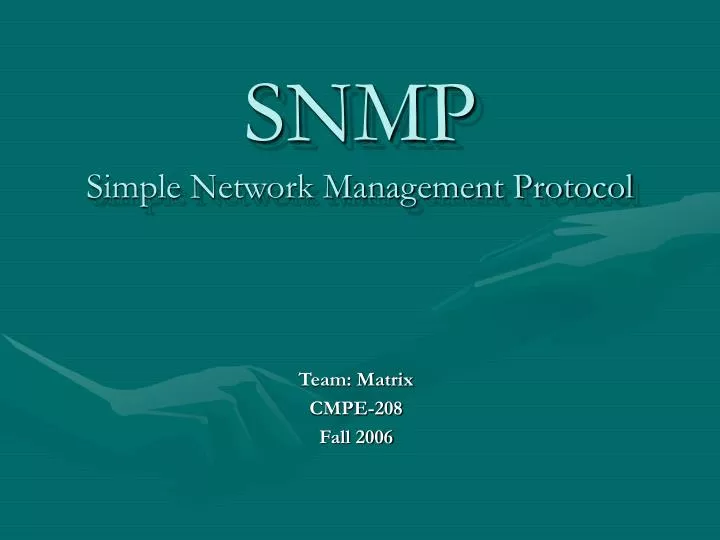 SNMP
Simple Network Management Protocol

Team: Matrix
CMPE-208
Fall 2006